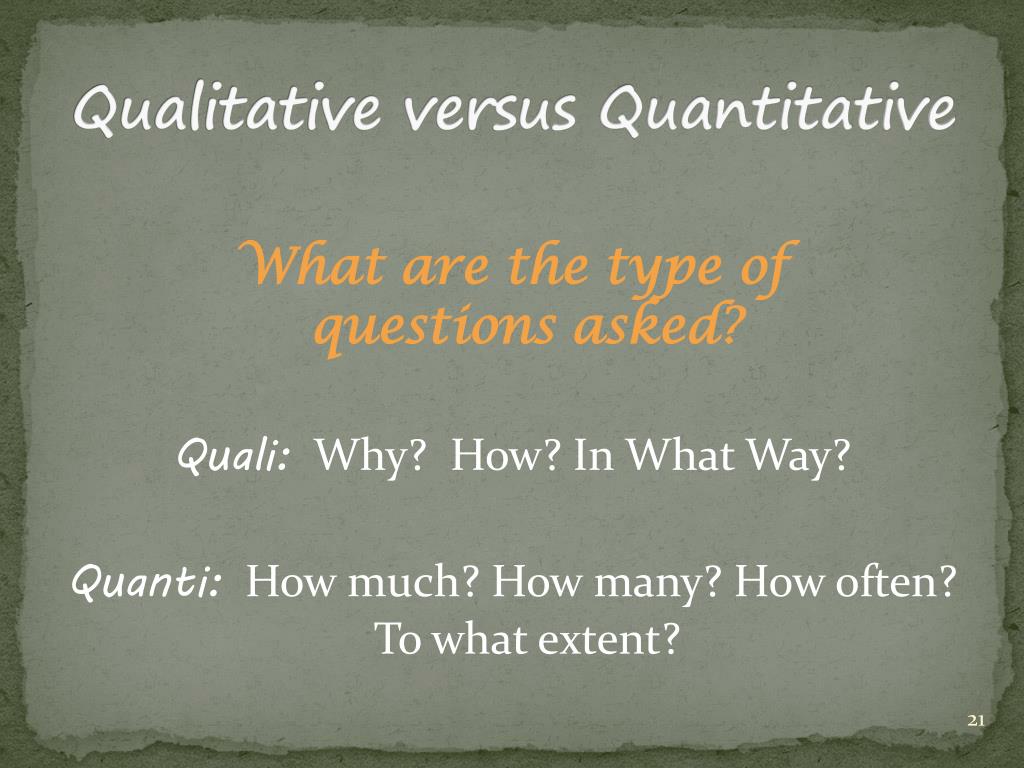 Qualitative versus Quantitative

What are the type of questions asked?

Quali: Why? How? In What Way?

Quanti: How much? How many? How often? To what extent?

21